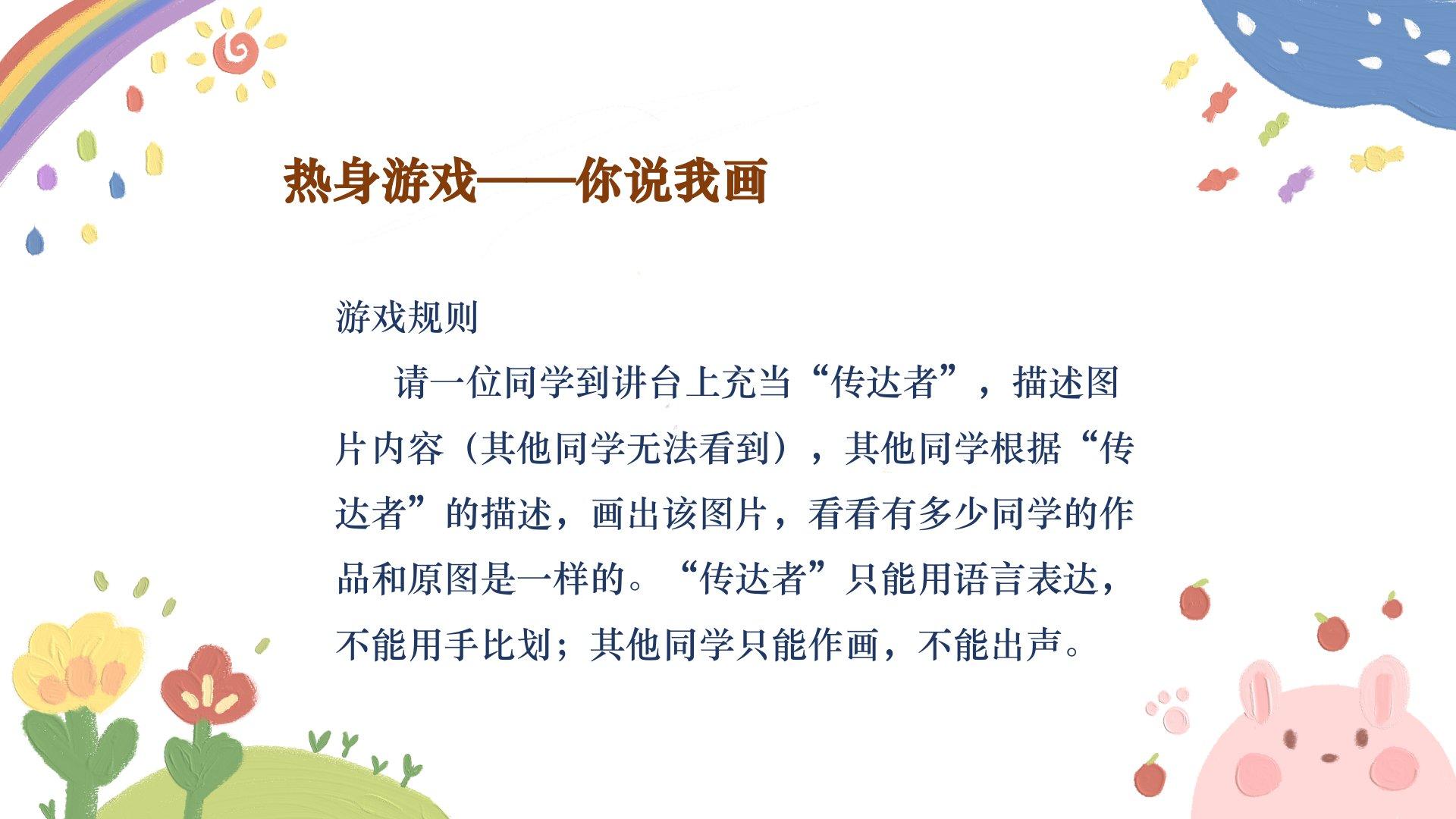 热身游戏——你说我画

游戏规则

请一位同学到讲台上充当“传达者”，描述图片内容（其他同学无法看到），其他同学根据“传达者”的描述，画出该图片，看看有多少同学的作品和原图是一样的。“传达者”只能用语言表达，不能用手比划；其他同学只能作画，不能出声。